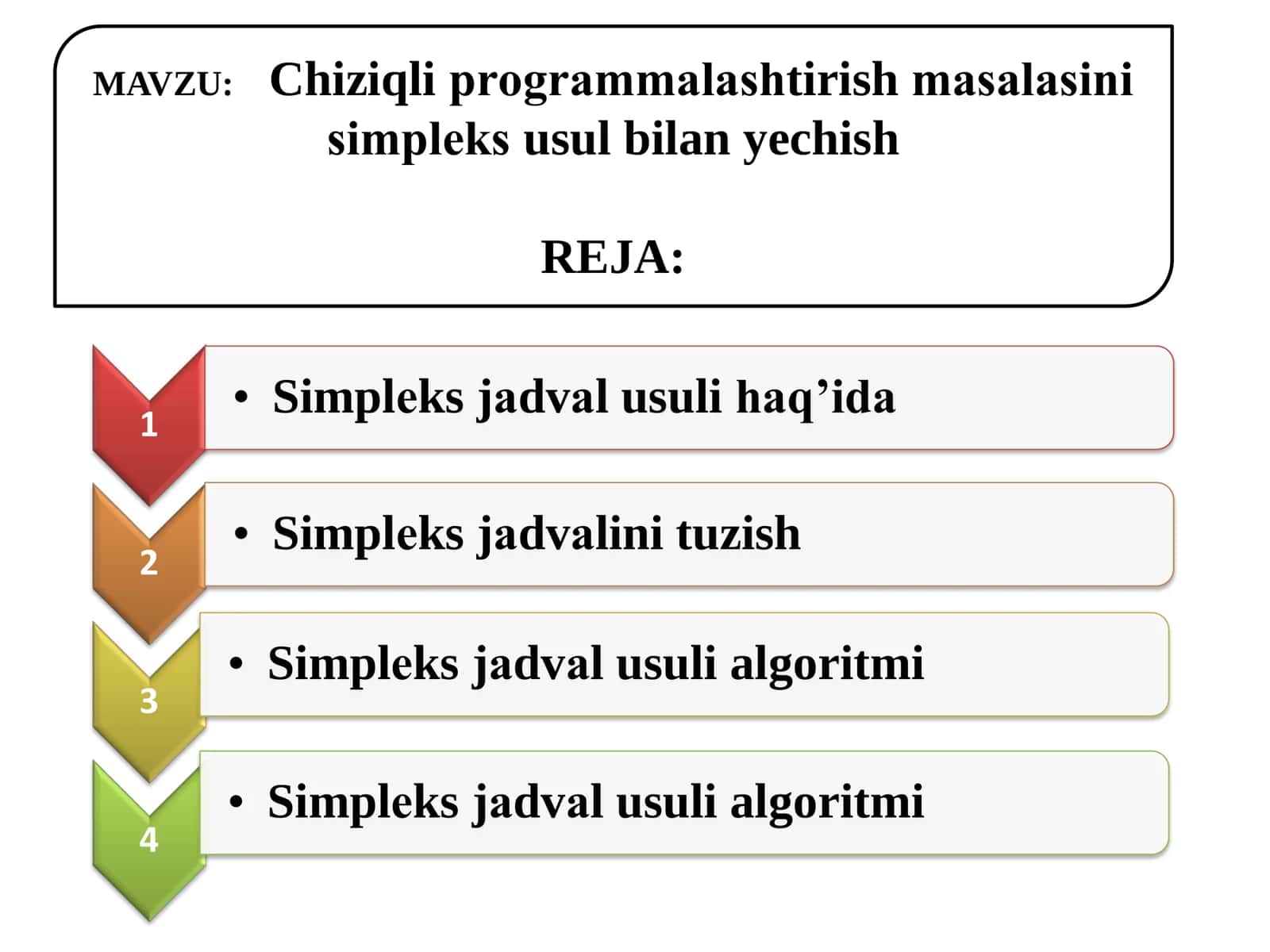 MAVZU: Chiziqli programmalashtirish masalasini simpleks usul bilan yechish

REJA:

1
• Simpleks jadval usuli haq’ida

2
• Simpleks jadvalini tuzish

3
• Simpleks jadval usuli algoritmi

4
• Simpleks jadval usuli algoritmi